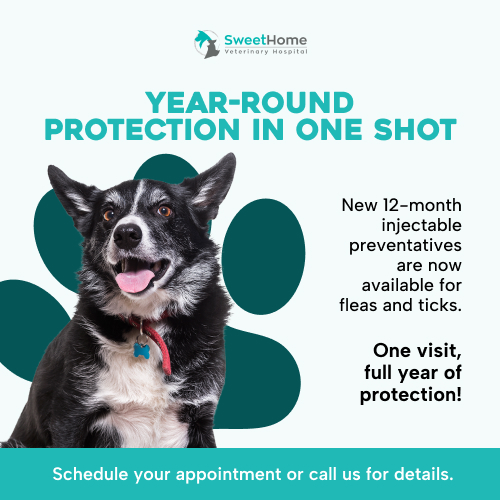 SweetHome
Veterinary Hospital

YEAR-ROUND PROTECTION IN ONE SHOT

New 12-month injectable preventatives are now available for fleas and ticks.

One visit, full year of protection!

Schedule your appointment or call us for details.